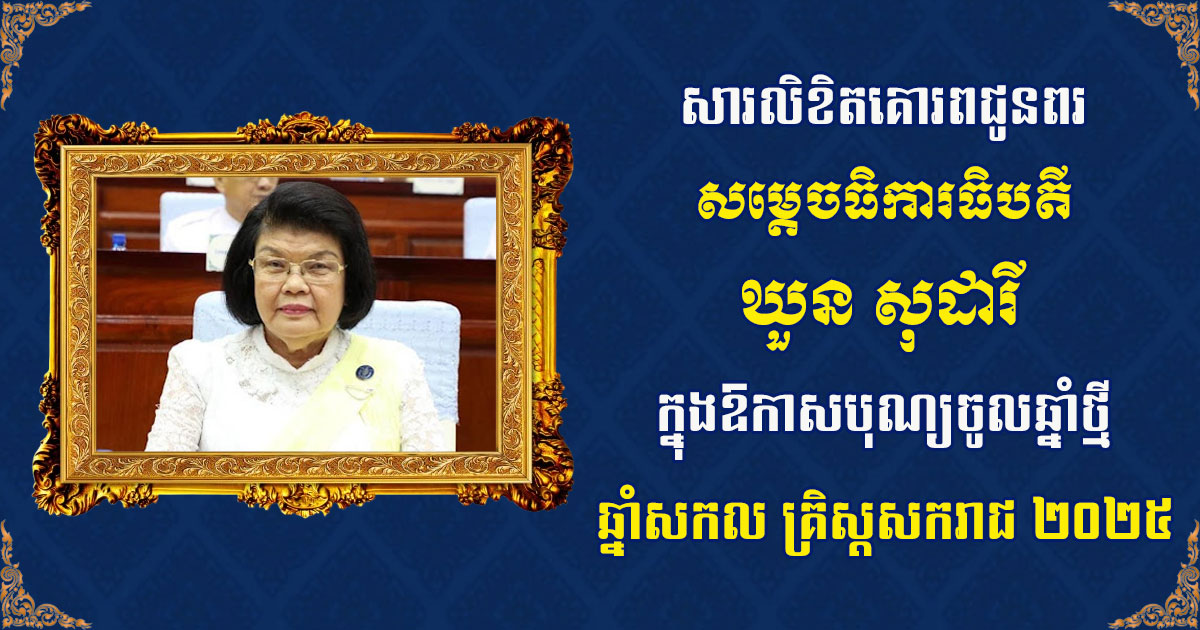 សារលិខិតគោរពជូនពរ
សម្តេចធិការធិបតី
ឃួន សុដារី
ក្នុងឱកាសបុណ្យចូលឆ្នាំថ្មី
ឆ្នាំសកល គ្រិស្តសករាជ ២០២៥